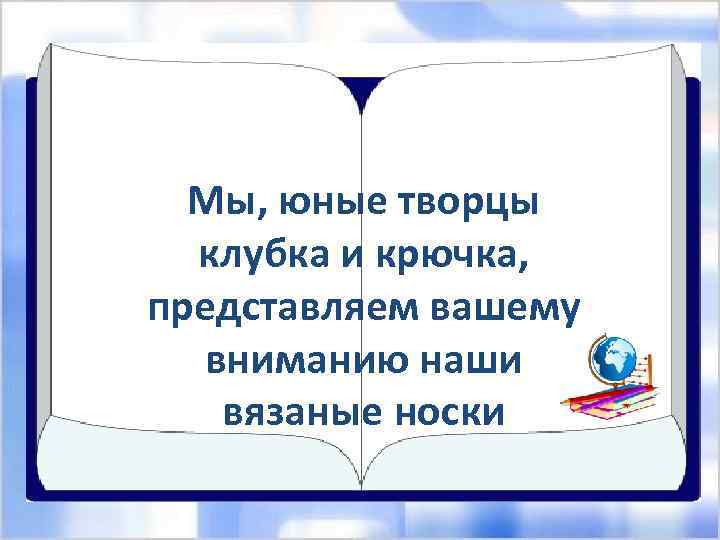 Мы, юные творцы клубка и крючка, представляем вашему вниманию наши вязаные носки